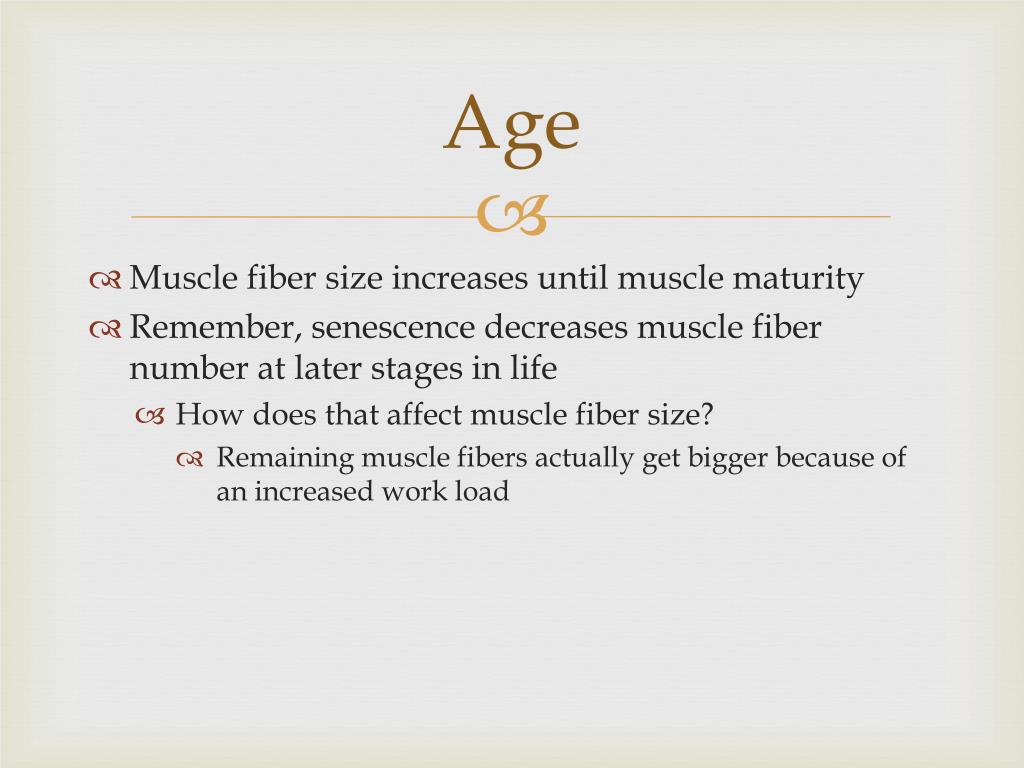 Age

Muscle fiber size increases until muscle maturity

Remember, senescence decreases muscle fiber number at later stages in life

How does that affect muscle fiber size?

Remaining muscle fibers actually get bigger because of an increased work load